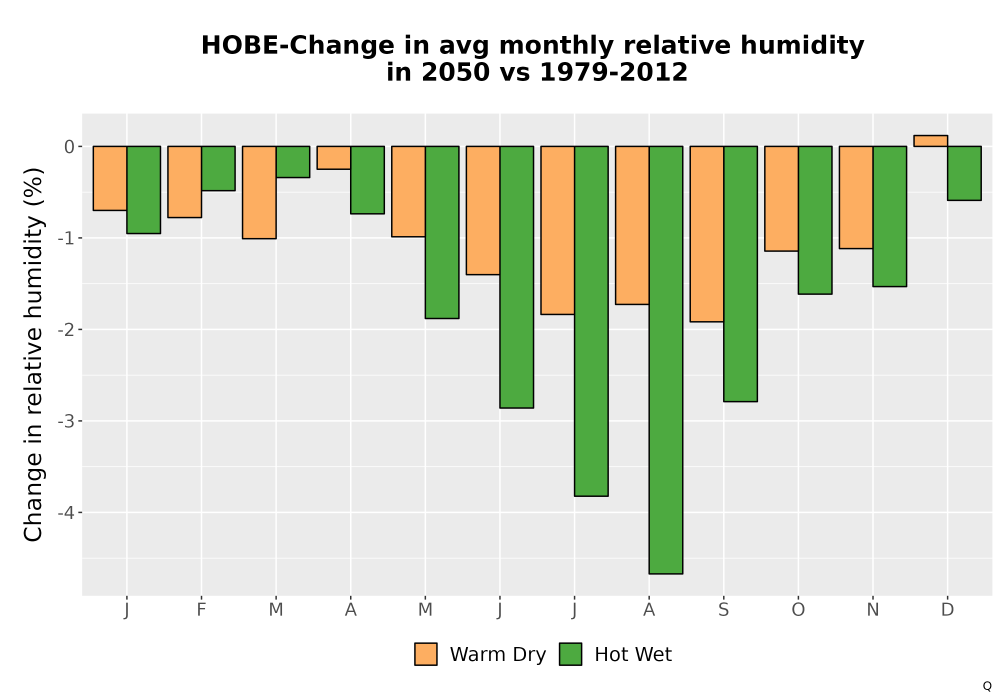 HOBE-Change in avg monthly relative humidity in 2050 vs 1979-2012

Change in relative humidity (%)

0
-1
-2
-3
-4

J F M A M J J A S O N D

Warm Dry Hot Wet

Q